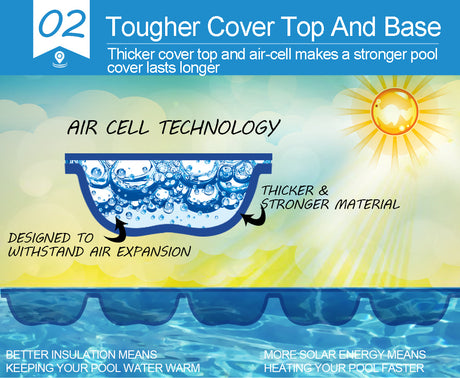 02

Tougher Cover Top And Base

Thicker cover top and air-cell makes a stronger pool cover lasts longer

AIR CELL TECHNOLOGY

THICKER & STRONGER MATERIAL

DESIGNED TO WITHSTAND AIR EXPANSION

BETTER INSULATION MEANS KEEPING YOUR POOL WATER WARM

MORE SOLAR ENERGY MEANS HEATING YOUR POOL FASTER